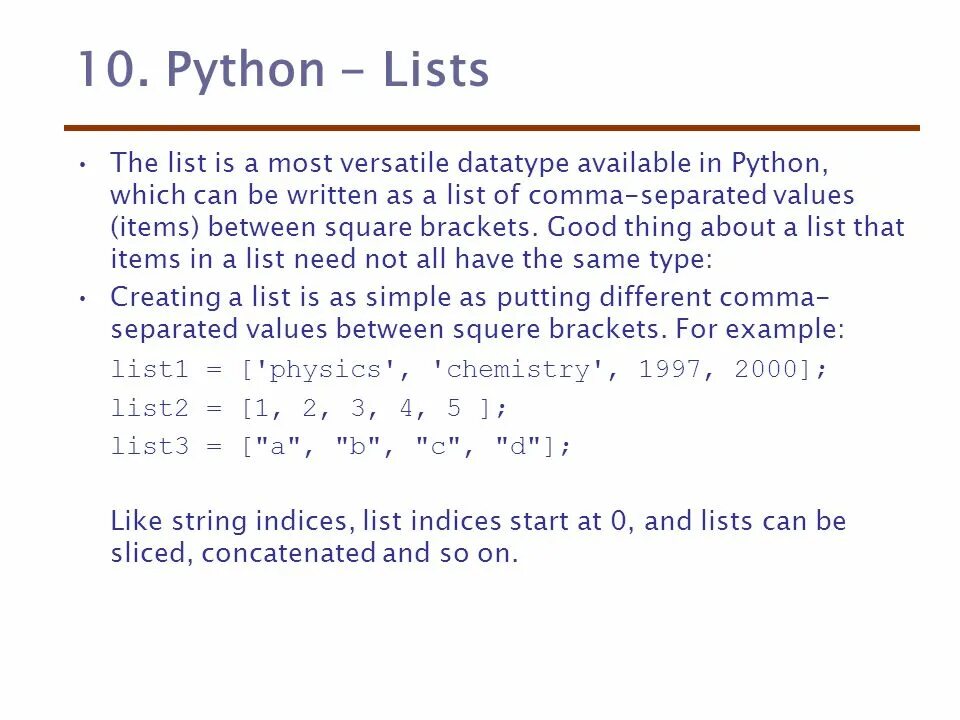 10. Python - Lists

• The list is a most versatile datatype available in Python, which can be written as a list of comma-separated values (items) between square brackets. Good thing about a list that items in a list need not all have the same type:

• Creating a list is as simple as putting different comma-separated values between squere brackets. For example:

list1 = ['physics', 'chemistry', 1997, 2000];

list2 = [1, 2, 3, 4, 5 ];

list3 = ["a", "b", "c", "d"];

Like string indices, list indices start at 0, and lists can be sliced, concatenated and so on.